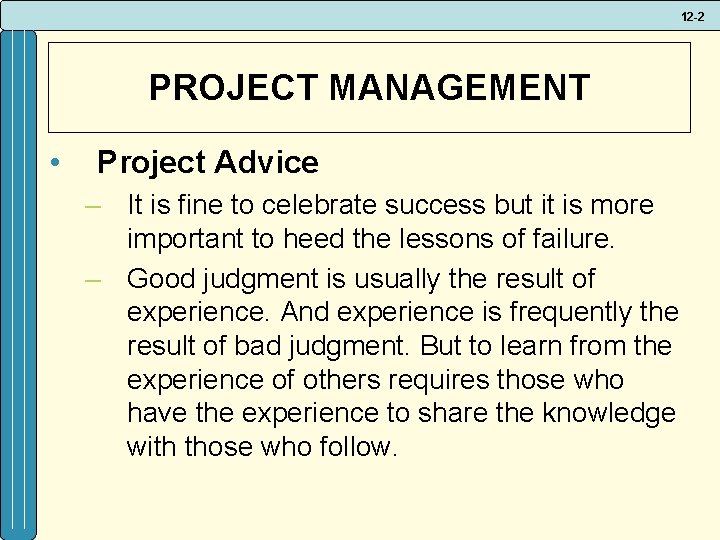 12-2

PROJECT MANAGEMENT

• Project Advice

– It is fine to celebrate success but it is more important to heed the lessons of failure.

– Good judgment is usually the result of experience. And experience is frequently the result of bad judgment. But to learn from the experience of others requires those who have the experience to share the knowledge with those who follow.